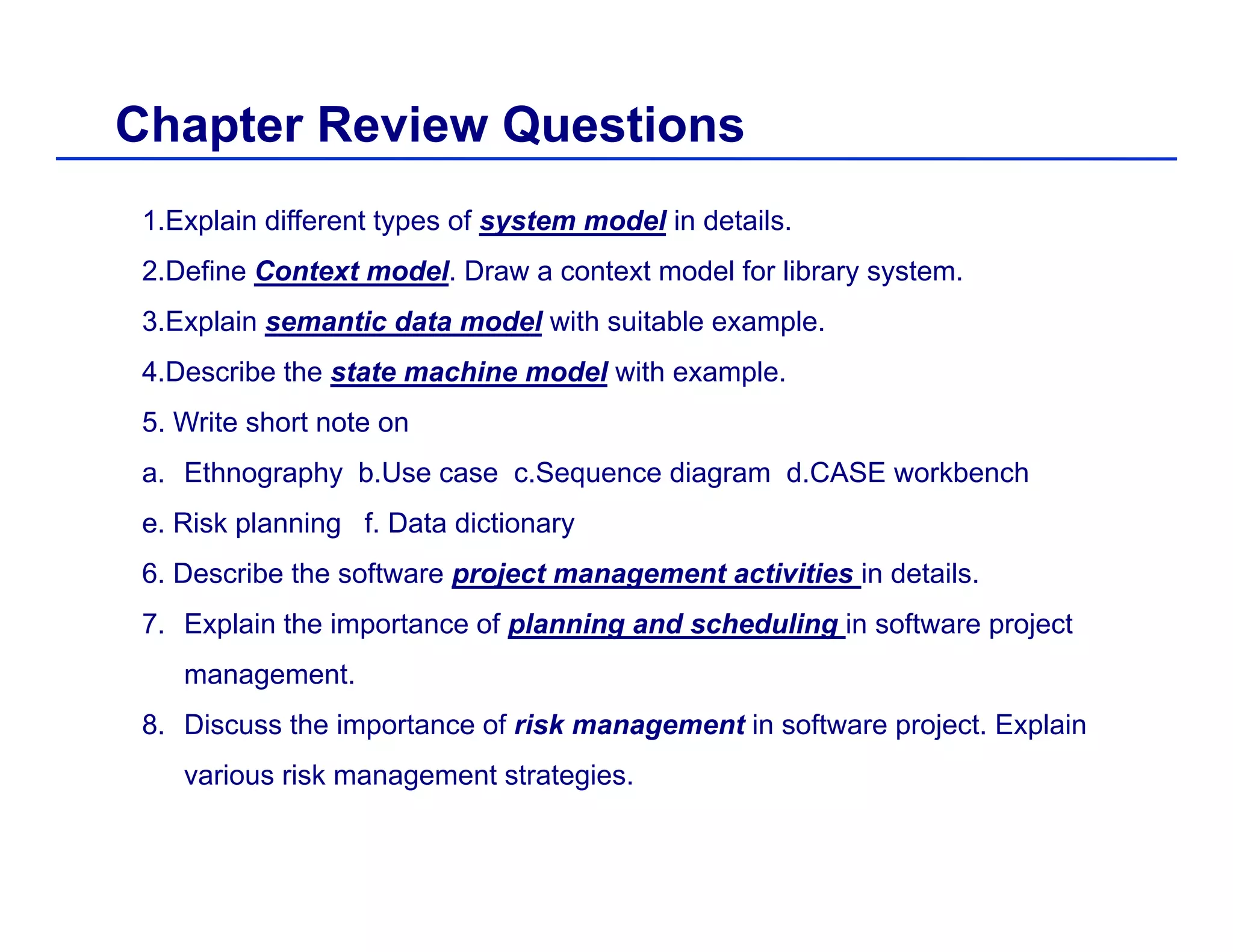 Chapter Review Questions

1.Explain different types of system model in details.

2.Define Context model. Draw a context model for library system.

3.Explain semantic data model with suitable example.

4.Describe the state machine model with example.

5. Write short note on

a. Ethnography b.Use case c.Sequence diagram d.CASE workbench

e. Risk planning f. Data dictionary

6. Describe the software project management activities in details.

7. Explain the importance of planning and scheduling in software project management.

8. Discuss the importance of risk management in software project. Explain various risk management strategies.